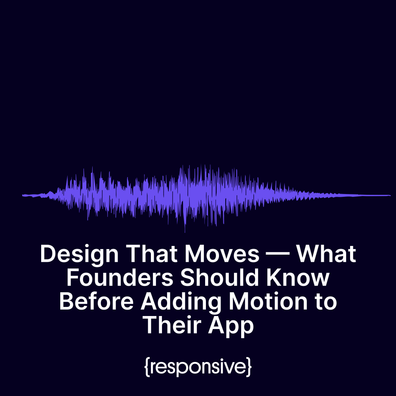 Design That Moves — What Founders Should Know Before Adding Motion to Their App

{responsive}